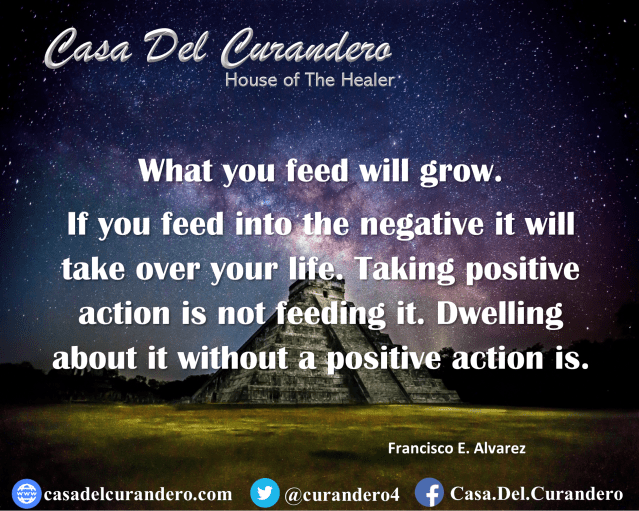 Casa Del Curandero
House of The Healer

What you feed will grow.

If you feed into the negative it will take over your life. Taking positive action is not feeding it. Dwelling about it without a positive action is.

Francisco E. Alvarez

www casadelcurandero.com @curandero4 Casa.Del.Curandero